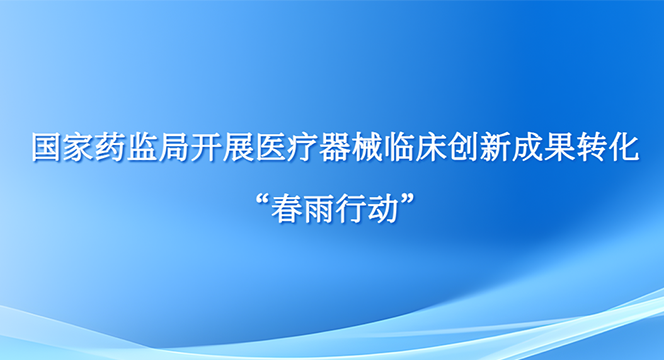 国家药监局开展医疗器械临床创新成果转化

“春雨行动”